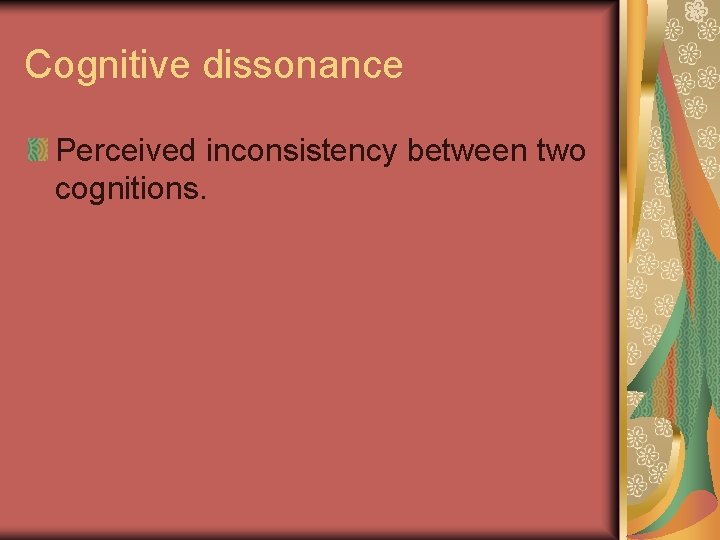 Cognitive dissonance

Perceived inconsistency between two cognitions.